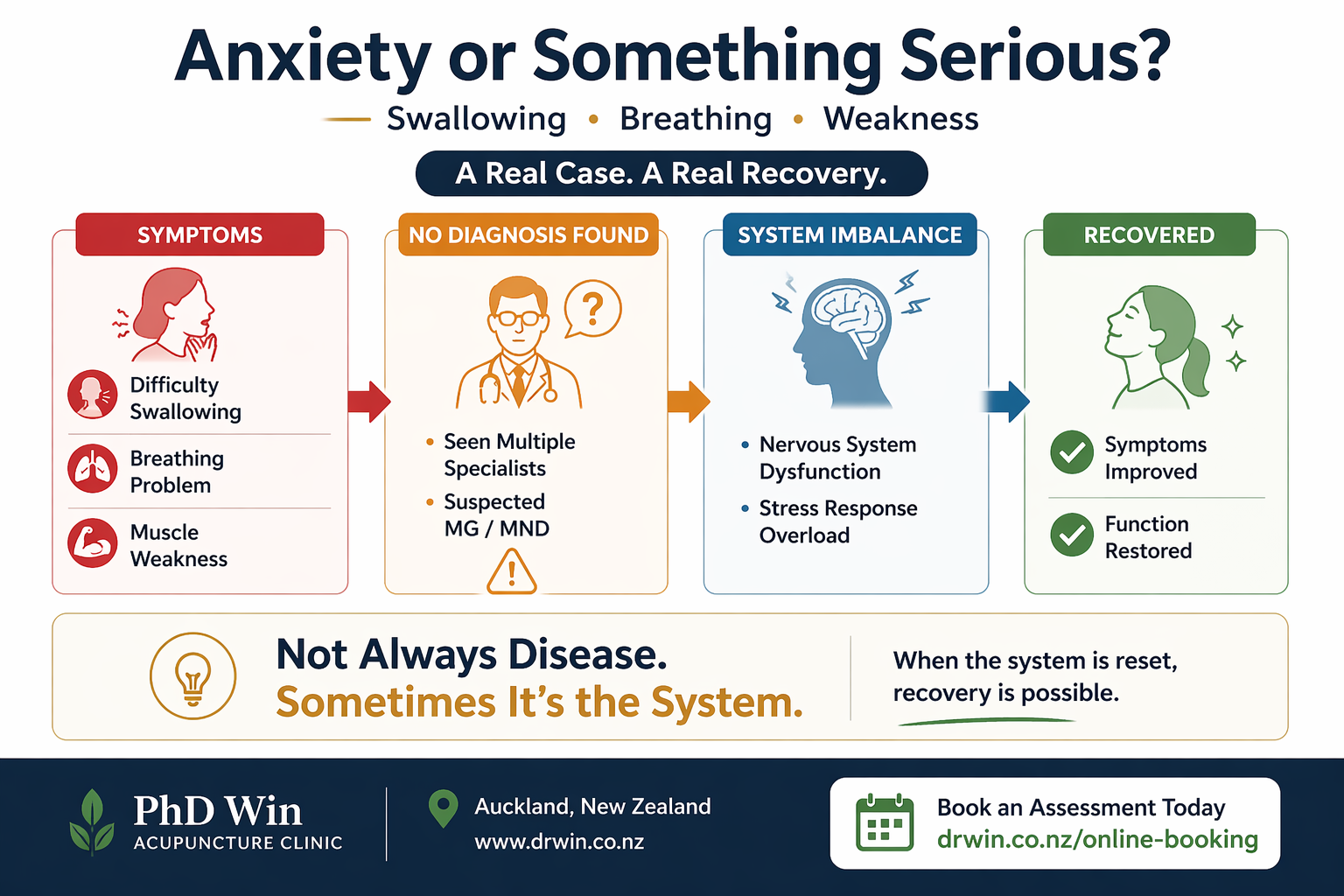 Anxiety or Something Serious?

Swallowing • Breathing • Weakness

A Real Case. A Real Recovery.

SYMPTOMS

Difficulty Swallowing

Breathing Problem

Muscle Weakness

NO DIAGNOSIS FOUND

?

• Seen Multiple Specialists

• Suspected MG / MND

!

SYSTEM IMBALANCE

• Nervous System Dysfunction

• Stress Response Overload

RECOVERED

Symptoms Improved

Function Restored

Not Always Disease.
Sometimes It's the System.

When the system is reset, recovery is possible.

PhD Win
ACUPUNCTURE CLINIC

Auckland, New Zealand
www.drwin.co.nz

Book an Assessment Today
drwin.co.nz/online-booking